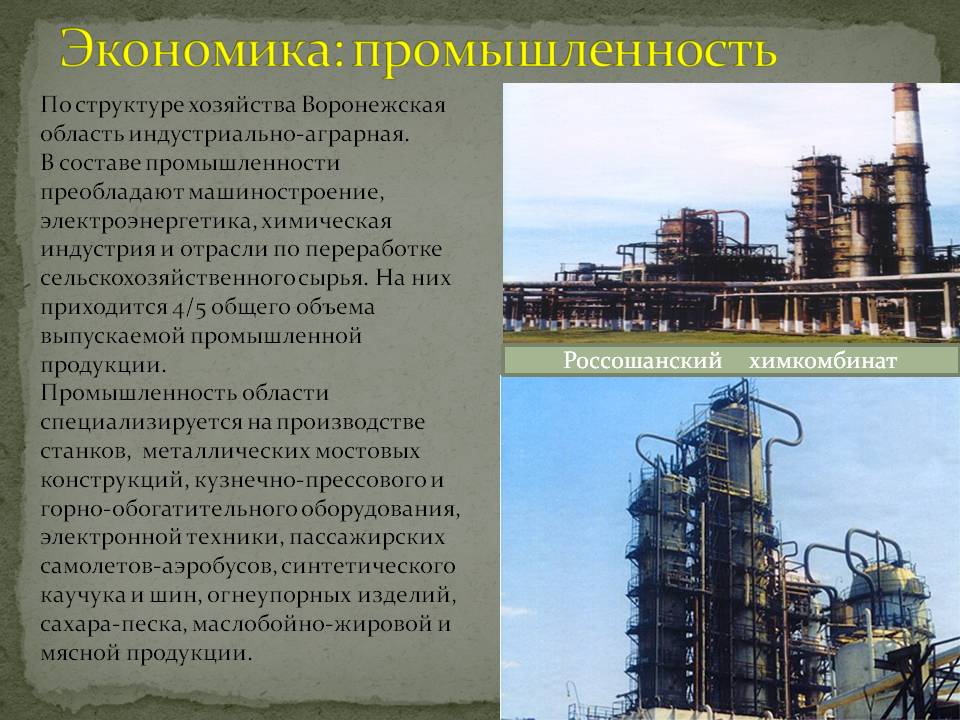 Экономика: промышленность

По структуре хозяйства Воронежская область индустриально-аграрная.
В составе промышленности преобладают машиностроение, электроэнергетика, химическая индустрия и отрасли по переработке сельскохозяйственного сырья. На них приходится 4/5 общего объема выпускаемой промышленной продукции.
Промышленность области специализируется на производстве станков, металлических мостовых конструкций, кузнечно-прессового и горно-обогатительного оборудования, электронной техники, пассажирских самолетов-аэробусов, синтетического каучука и шин, огнеупорных изделий, сахара-песка, маслобойно-жировой и мясной продукции.

Россошанский химкомбинат